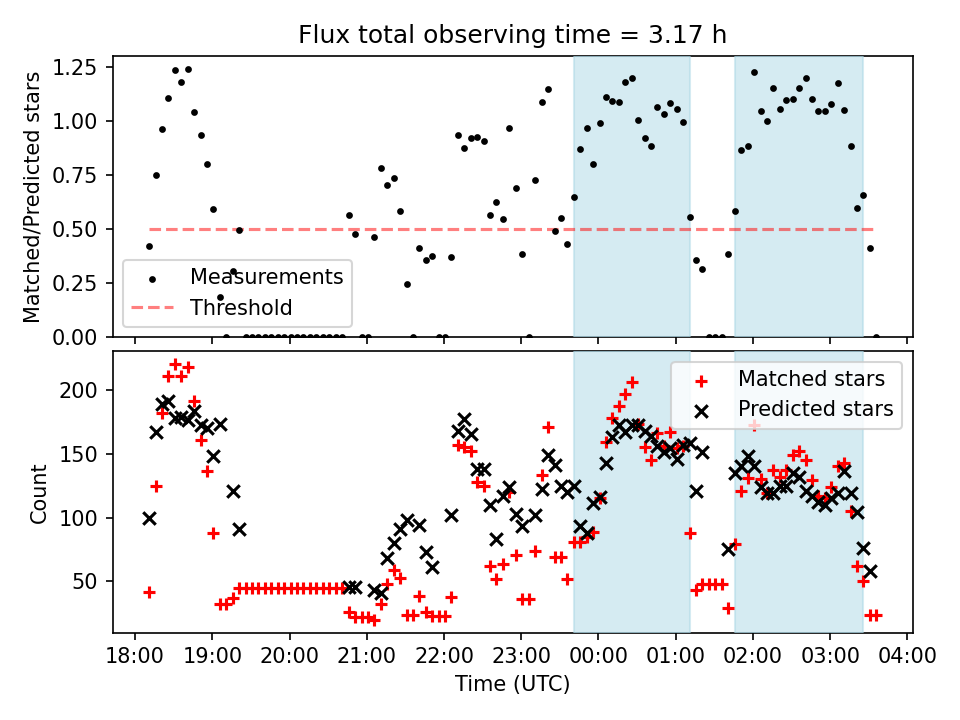 Flux total observing time = 3.17 h

Matched/Predicted stars

1.25
1.00
0.75
0.50
0.25
0.00

Measurements
Threshold

Count

200
150
100
50

Matched stars
Predicted stars

18:00 19:00 20:00 21:00 22:00 23:00 00:00 01:00 02:00 03:00 04:00

Time (UTC)